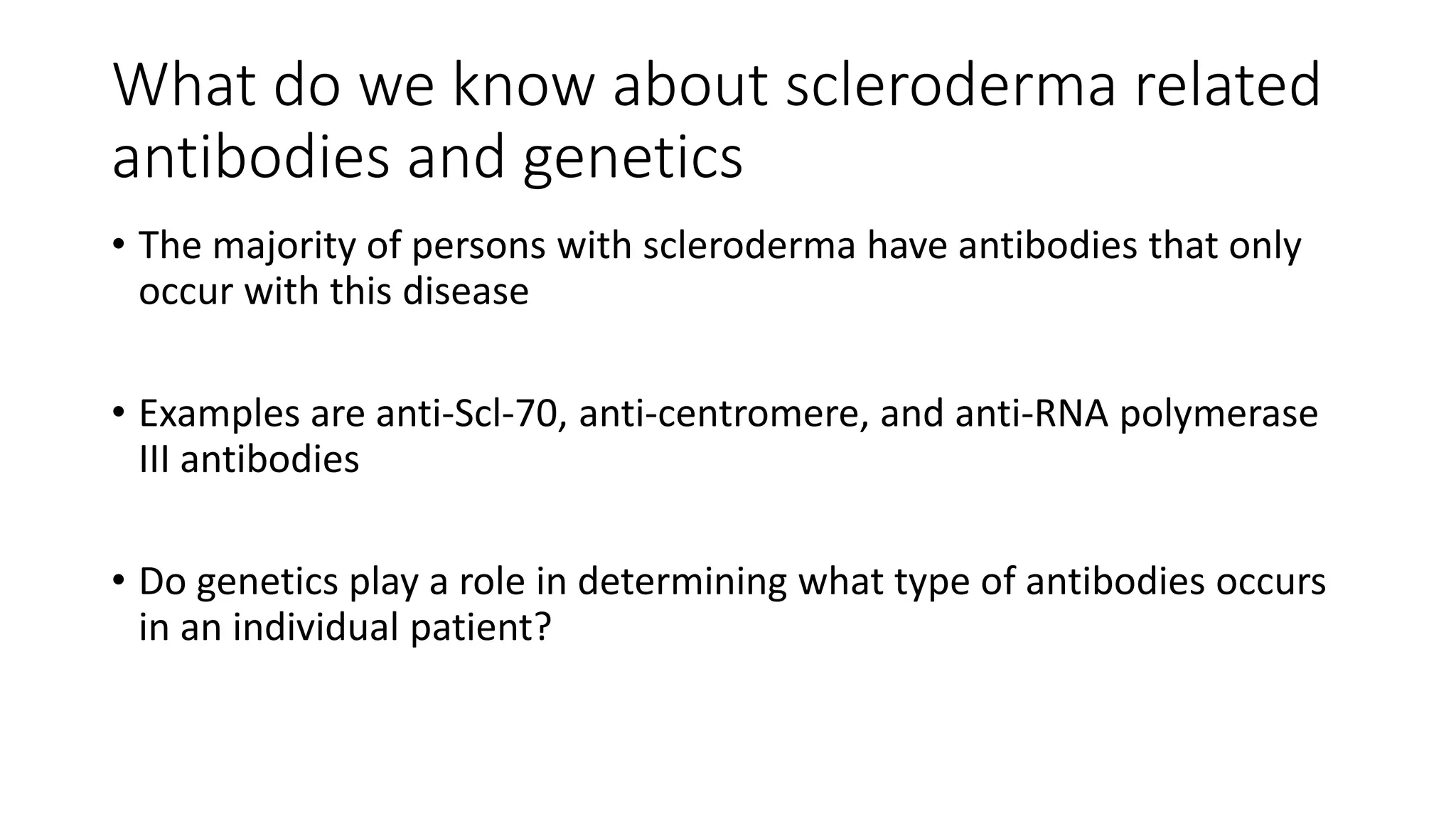 What do we know about scleroderma related antibodies and genetics

• The majority of persons with scleroderma have antibodies that only occur with this disease

• Examples are anti-Scl-70, anti-centromere, and anti-RNA polymerase III antibodies

• Do genetics play a role in determining what type of antibodies occurs in an individual patient?